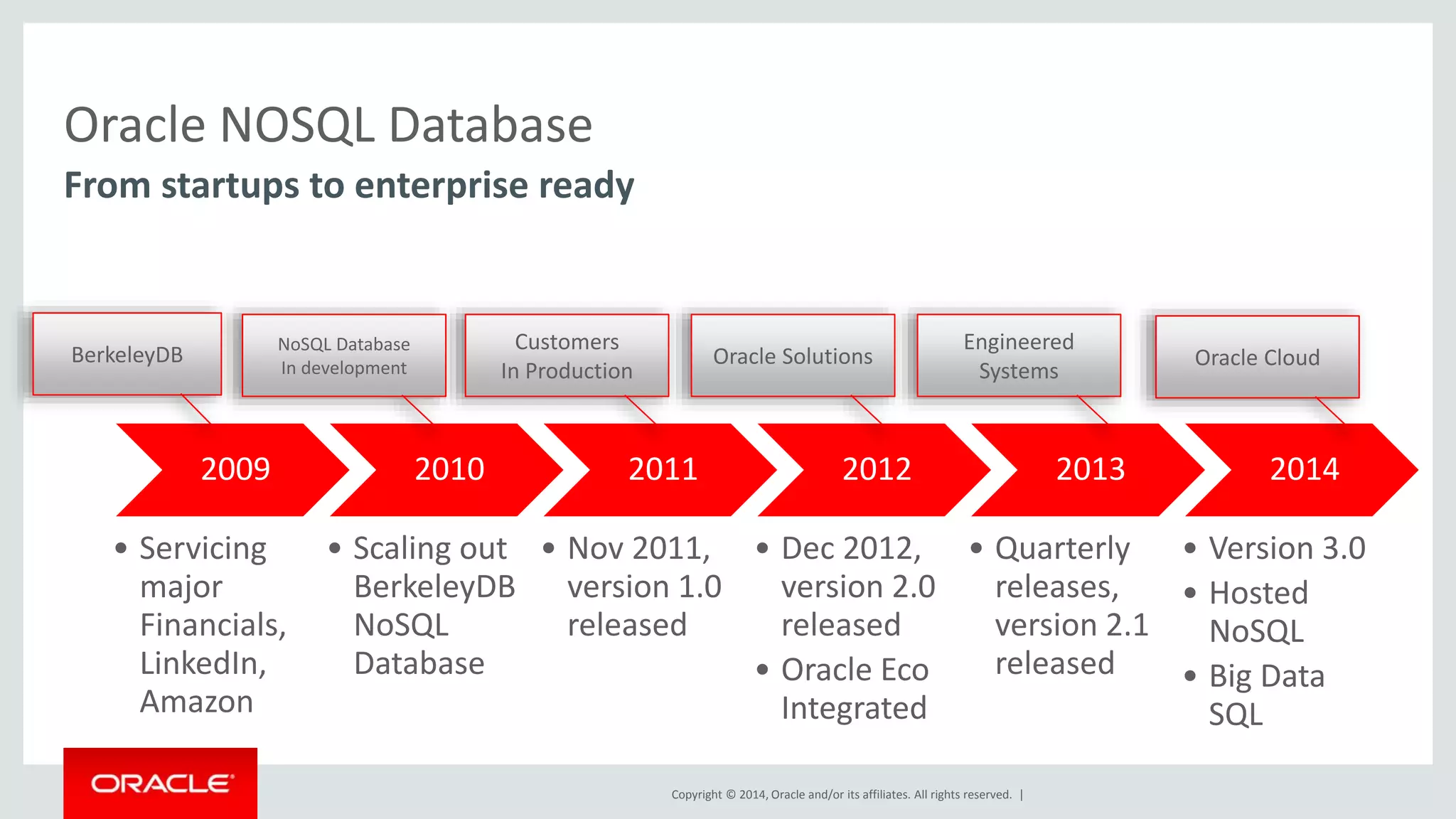 Oracle NOSQL Database

From startups to enterprise ready

BerkeleyDB

NoSQL Database In development

Customers In Production

Oracle Solutions

Engineered Systems

Oracle Cloud

2009

2010

2011

2012

2013

2014

• Servicing major Financials, LinkedIn, Amazon

• Scaling out BerkeleyDB NoSQL Database

• Nov 2011, version 1.0 released

• Dec 2012, version 2.0 released
• Oracle Eco Integrated

• Quarterly releases, version 2.1 released

• Version 3.0
• Hosted NoSQL
• Big Data SQL

ORACLE

Copyright © 2014, Oracle and/or its affiliates. All rights reserved. |